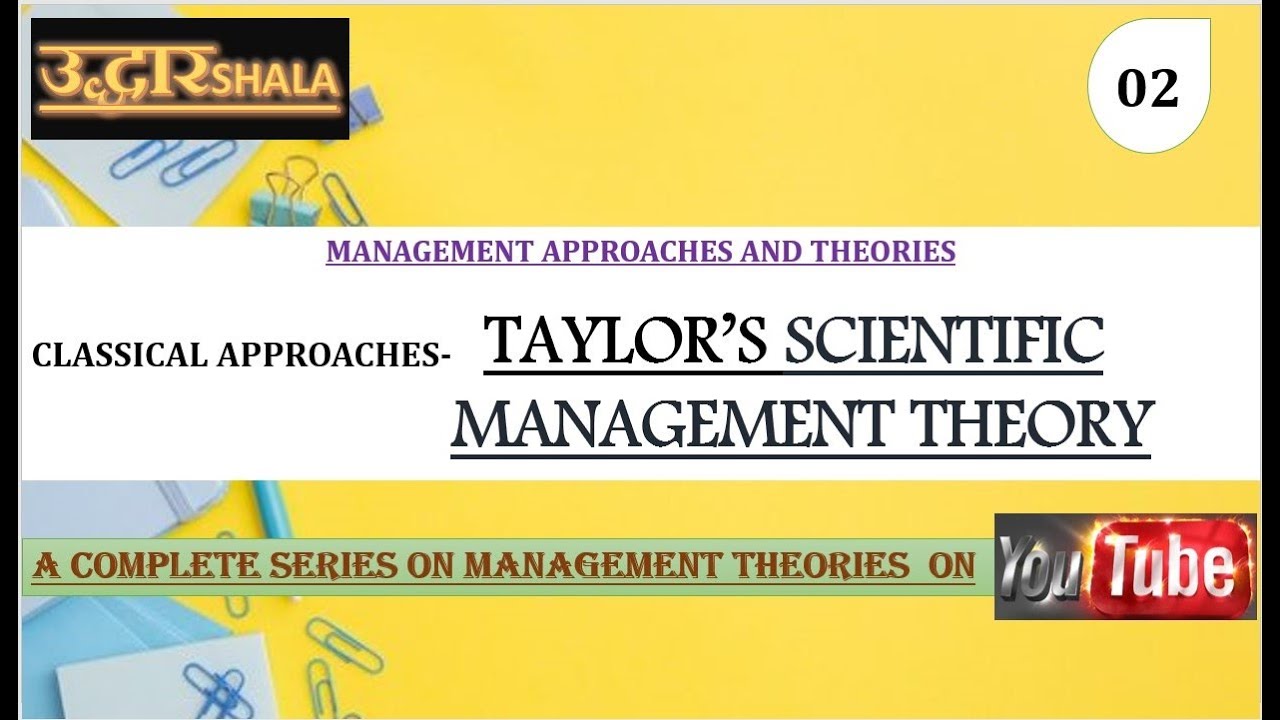 उद्गारSHALA

02

MANAGEMENT APPROACHES AND THEORIES

CLASSICAL APPROACHES- TAYLOR'S SCIENTIFIC MANAGEMENT THEORY

A COMPLETE SERIES ON MANAGEMENT THEORIES ON

YouTube